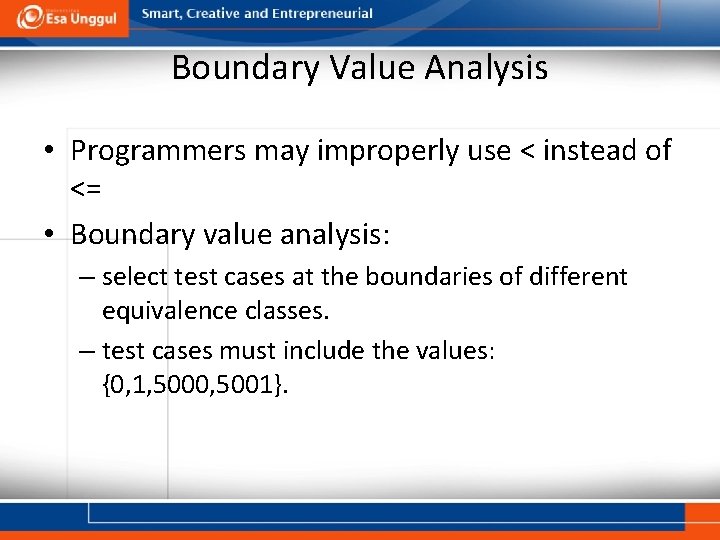 Esa Unggul

Smart, Creative and Entrepreneurial

Boundary Value Analysis

• Programmers may improperly use < instead of <=

• Boundary value analysis:

– select test cases at the boundaries of different equivalence classes.

– test cases must include the values: {0,1,5000,5001}.